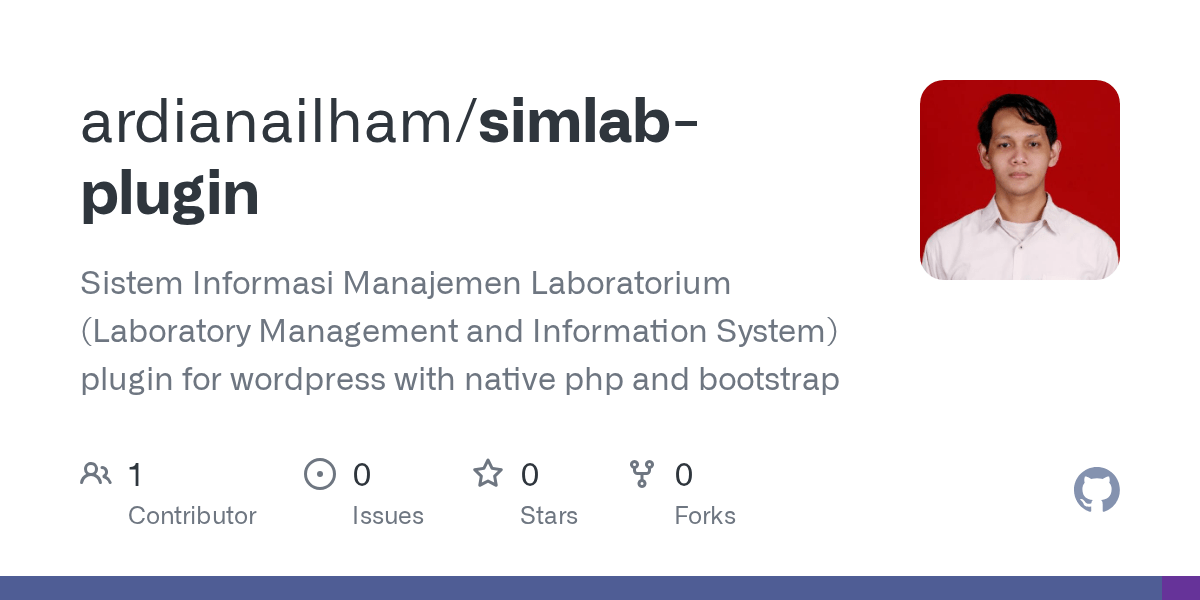 ardianailham/simlab-plugin

Sistem Informasi Manajemen Laboratorium (Laboratory Management and Information System) plugin for wordpress with native php and bootstrap

1
Contributor

0
Issues

0
Stars

0
Forks